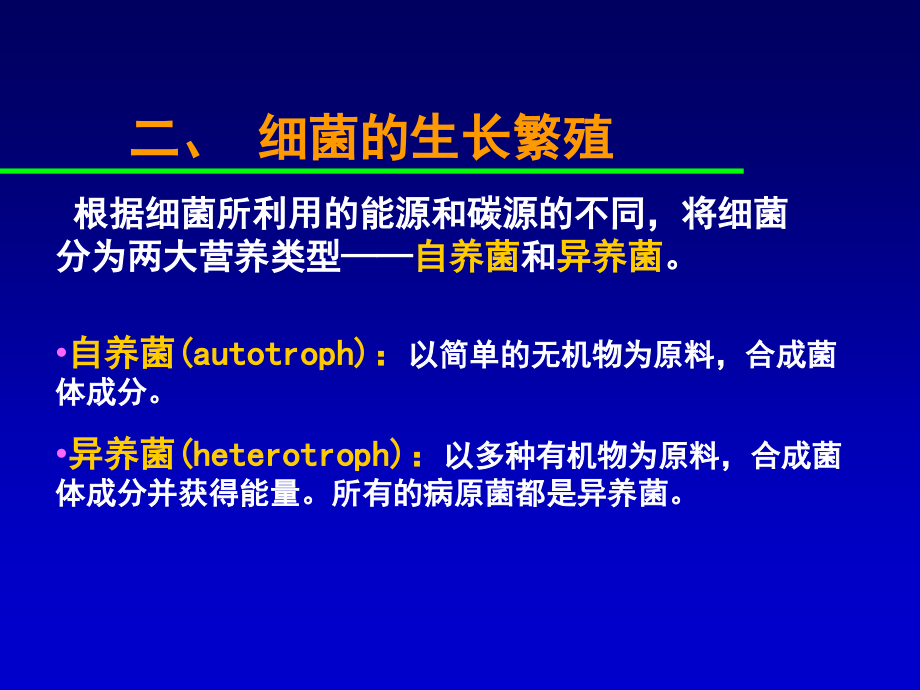 二、 细菌的生长繁殖

根据细菌所利用的能源和碳源的不同，将细菌分为两大营养类型——自养菌和异养菌。

•自养菌(autotroph)：以简单的无机物为原料，合成菌体成分。

•异养菌(heterotroph)：以多种有机物为原料，合成菌体成分并获得能量。所有的病原菌都是异养菌。